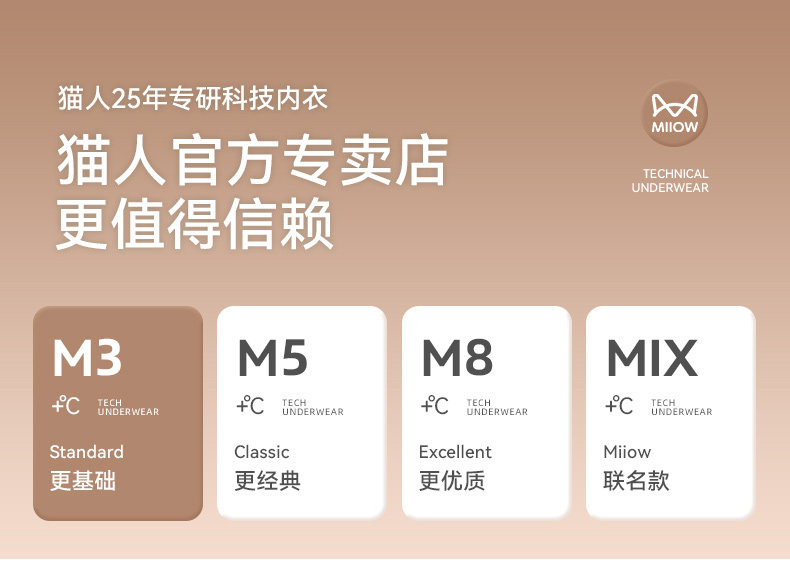 猫人25年专研科技内衣

猫人官方专卖店
更值得信赖

MIIOW

TECHNICAL
UNDERWEAR

M3
+°C TECH UNDERWEAR
Standard
更基础

M5
+°C TECH UNDERWEAR
Classic
更经典

M8
+°C TECH UNDERWEAR
Excellent
更优质

MIX
+°C TECH UNDERWEAR
Miiow
联名款